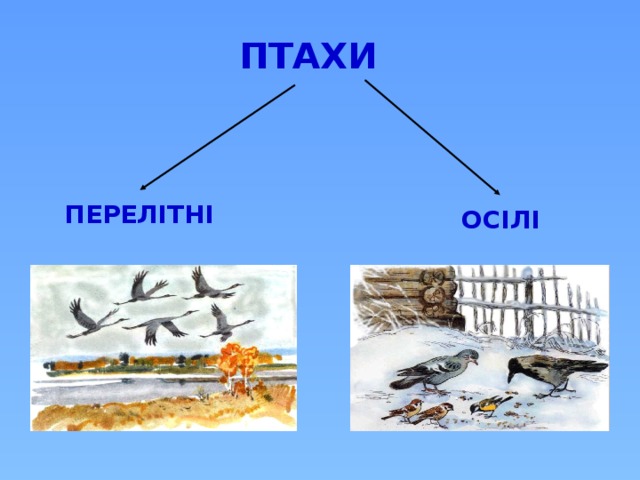 ПТАХИ

ПЕРЕЛІТНІ

ОСІЛІ